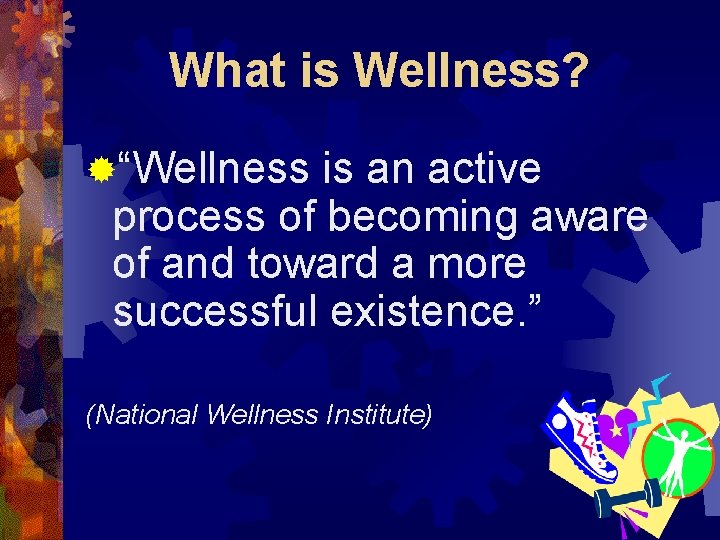 What is Wellness?

“Wellness is an active process of becoming aware of and toward a more successful existence.”

(National Wellness Institute)